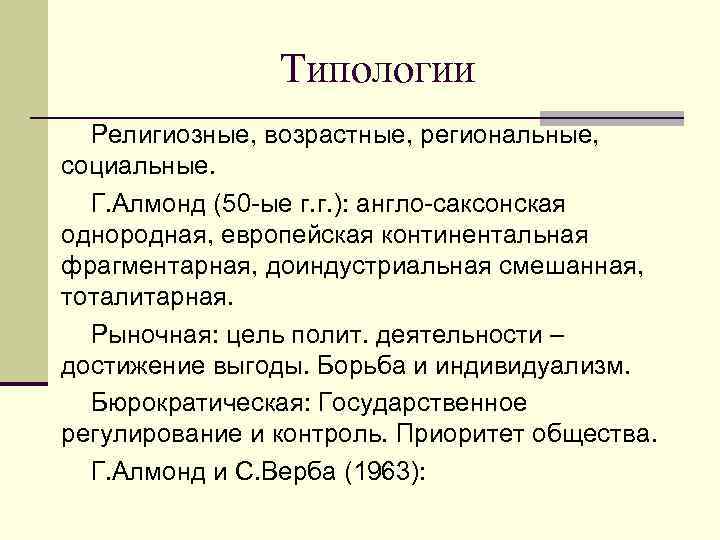 Типологии

Религиозные, возрастные, региональные, социальные.

Г.Алмонд (50-ые г.г.): англо-саксонская однородная, европейская континентальная фрагментарная, доиндустриальная смешанная, тоталитарная.

Рыночная: цель полит. деятельности – достижение выгоды. Борьба и индивидуализм.

Бюрократическая: Государственное регулирование и контроль. Приоритет общества.

Г.Алмонд и С.Верба (1963):